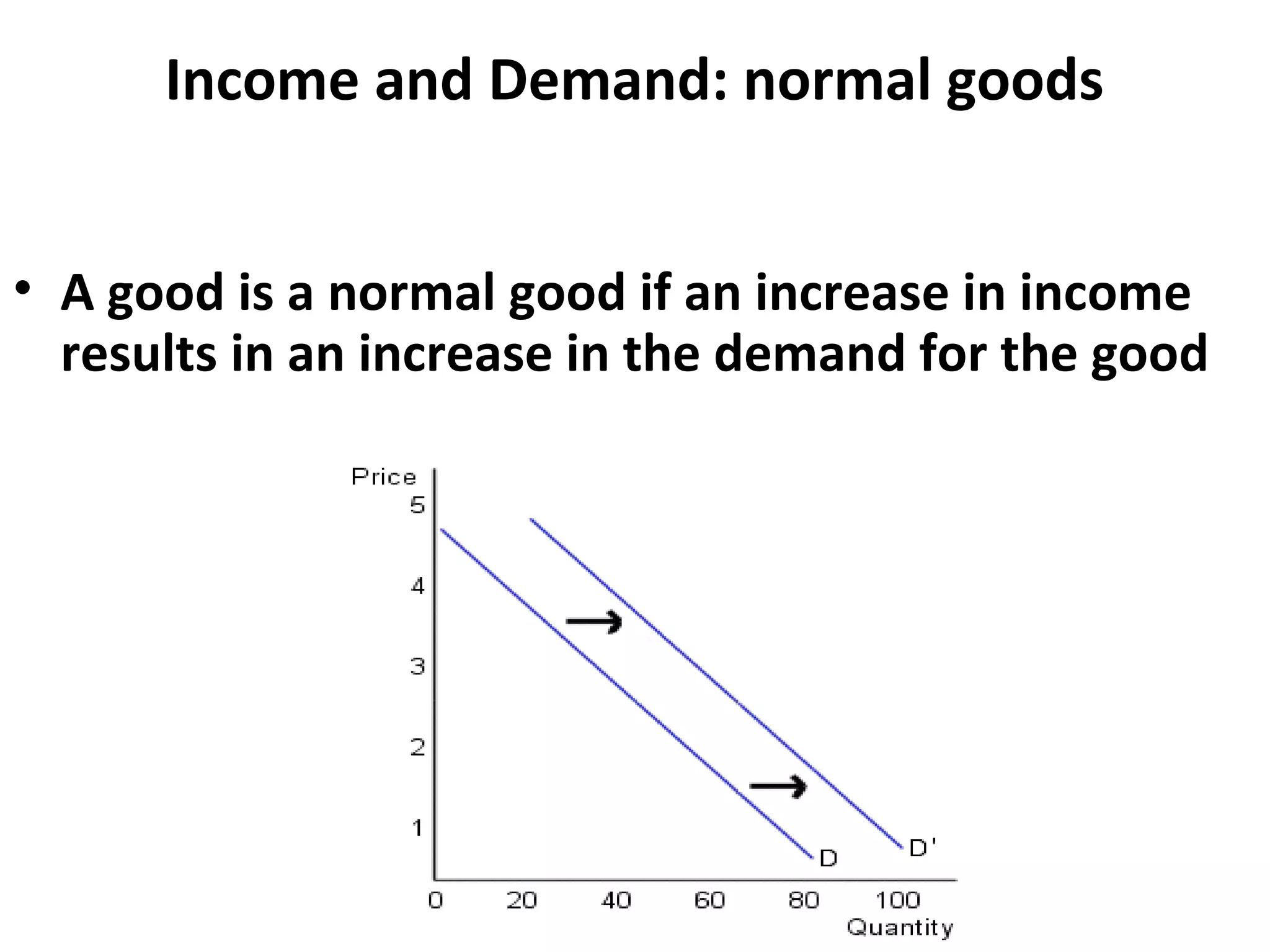 Income and Demand: normal goods

• A good is a normal good if an increase in income results in an increase in the demand for the good

Price
5
4
3
2
1
D
D'
0 20 40 60 80 100
Quantity